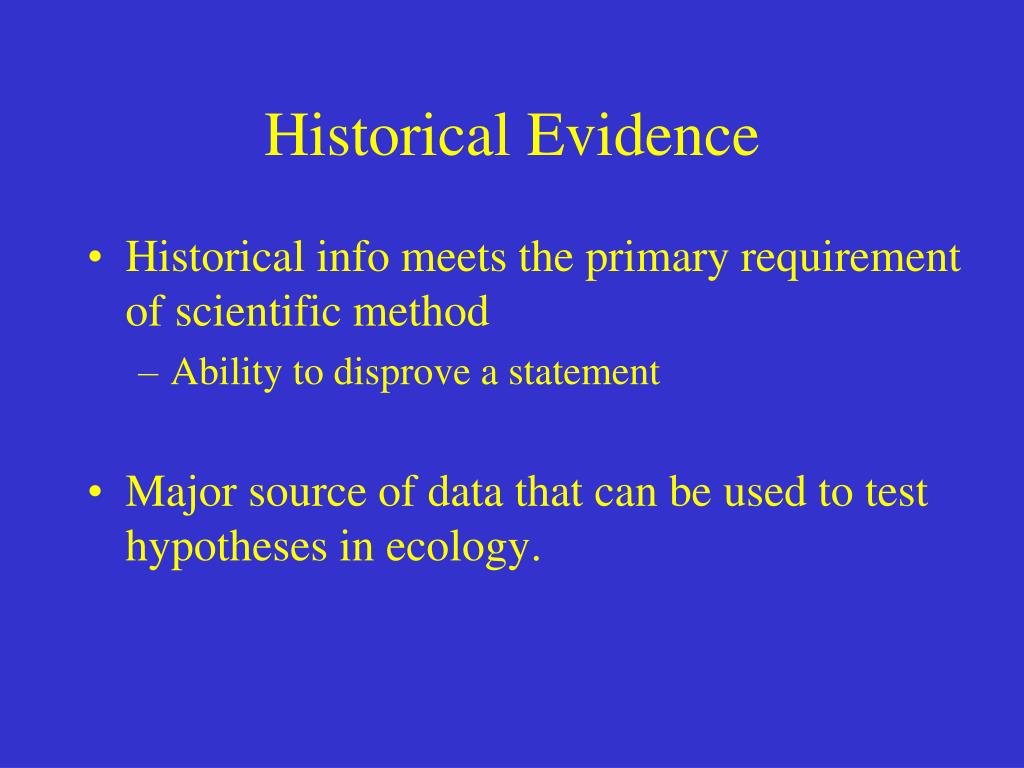 Historical Evidence

• Historical info meets the primary requirement of scientific method
– Ability to disprove a statement

• Major source of data that can be used to test hypotheses in ecology.